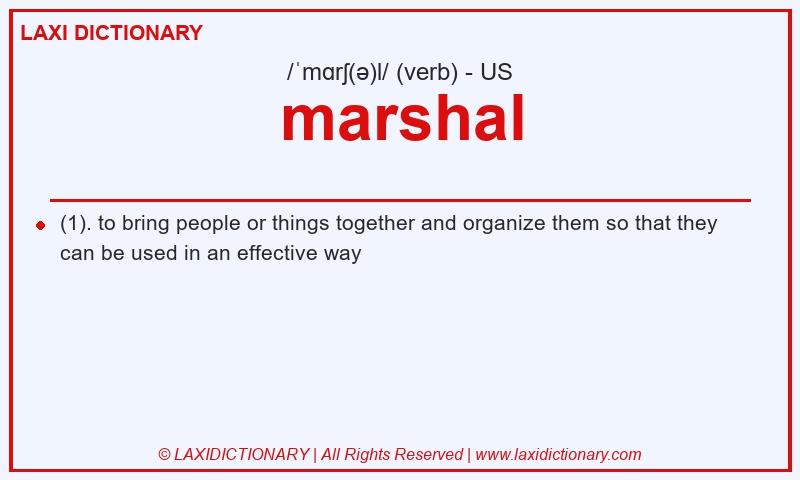 LAXI DICTIONARY

/ˈmɑrʃ(ə)l/ (verb) - US

marshal

(1). to bring people or things together and organize them so that they can be used in an effective way

© LAXIDICTIONARY | All Rights Reserved | www.laxidictionary.com